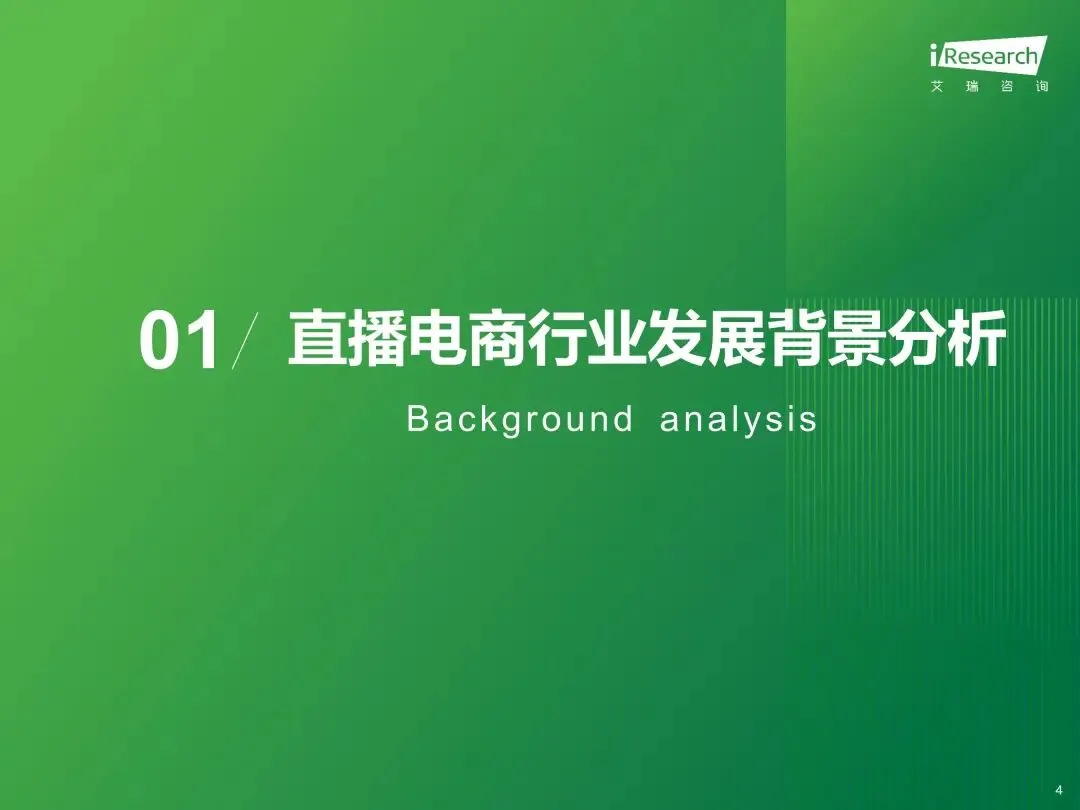 iResearch
艾瑞咨询

01/ 直播电商行业发展背景分析

Background analysis

4